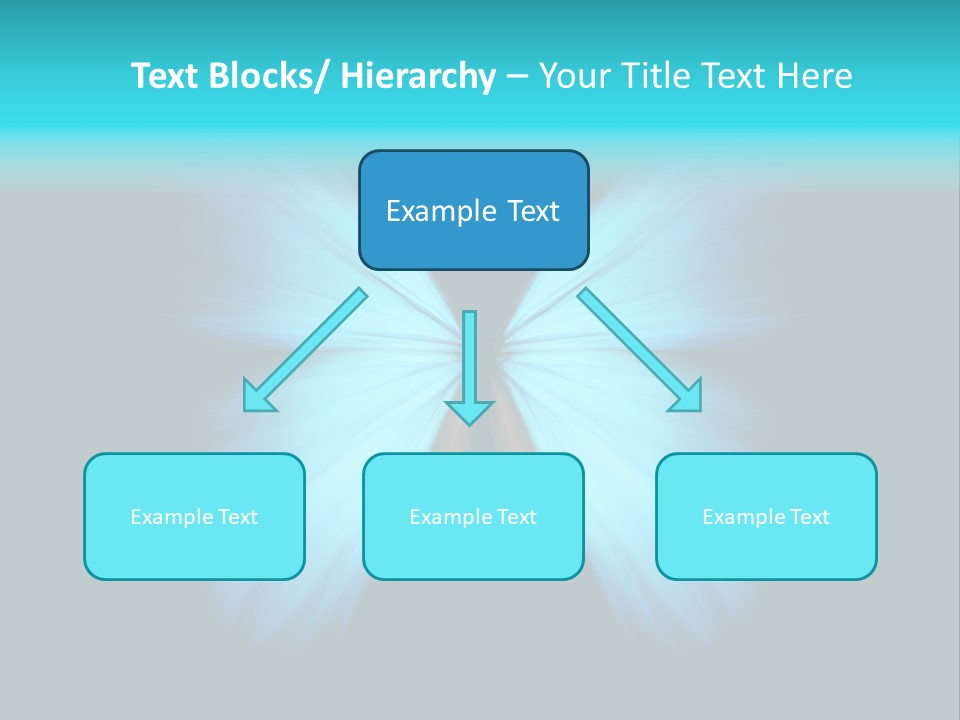 Text Blocks/ Hierarchy – Your Title Text Here

Example Text

Example Text

Example Text

Example Text